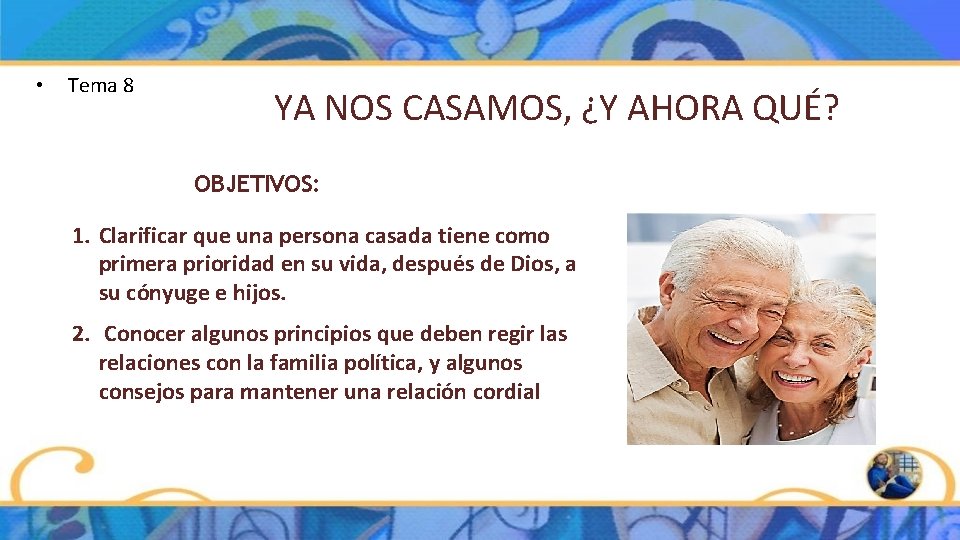 • Tema 8

YA NOS CASAMOS, ¿Y AHORA QUÉ?

OBJETIVOS:

1. Clarificar que una persona casada tiene como primera prioridad en su vida, después de Dios, a su cónyuge e hijos.

2. Conocer algunos principios que deben regir las relaciones con la familia política, y algunos consejos para mantener una relación cordial